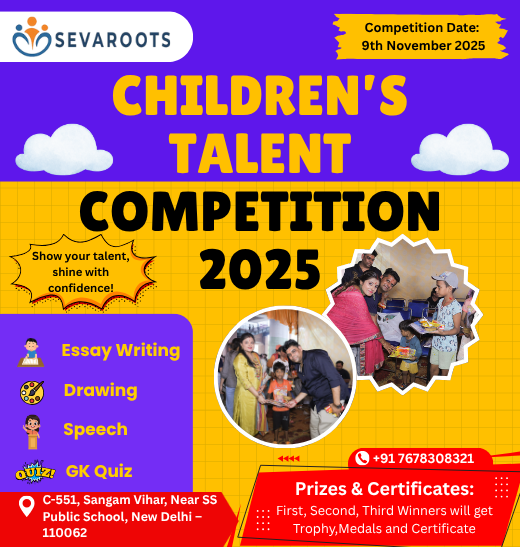 SEVAROOTS

Competition Date: 9th November 2025

CHILDREN'S TALENT COMPETITION 2025

Show your talent, shine with confidence!

Essay Writing

Drawing

Speech

QUIZ! GK Quiz

+91 7678308321

Prizes & Certificates:
First, Second, Third Winners will get Trophy,Medals and Certificate

C-551, Sangam Vihar, Near SS Public School, New Delhi – 110062